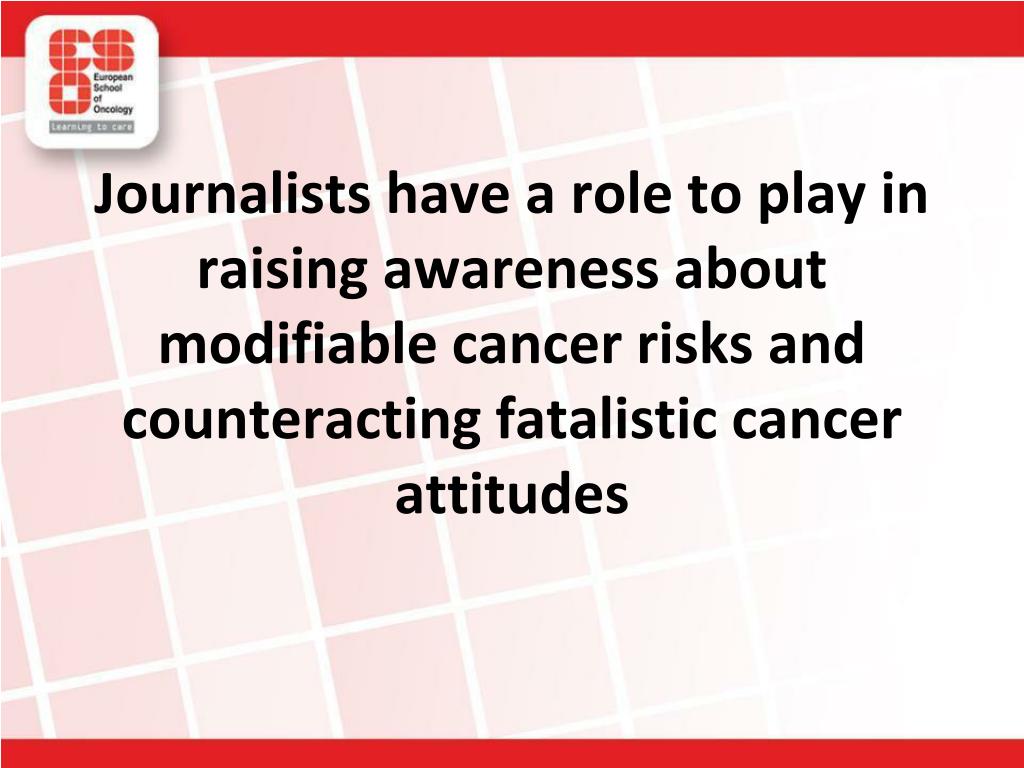 European School of Oncology
Learning to care

Journalists have a role to play in raising awareness about modifiable cancer risks and counteracting fatalistic cancer attitudes